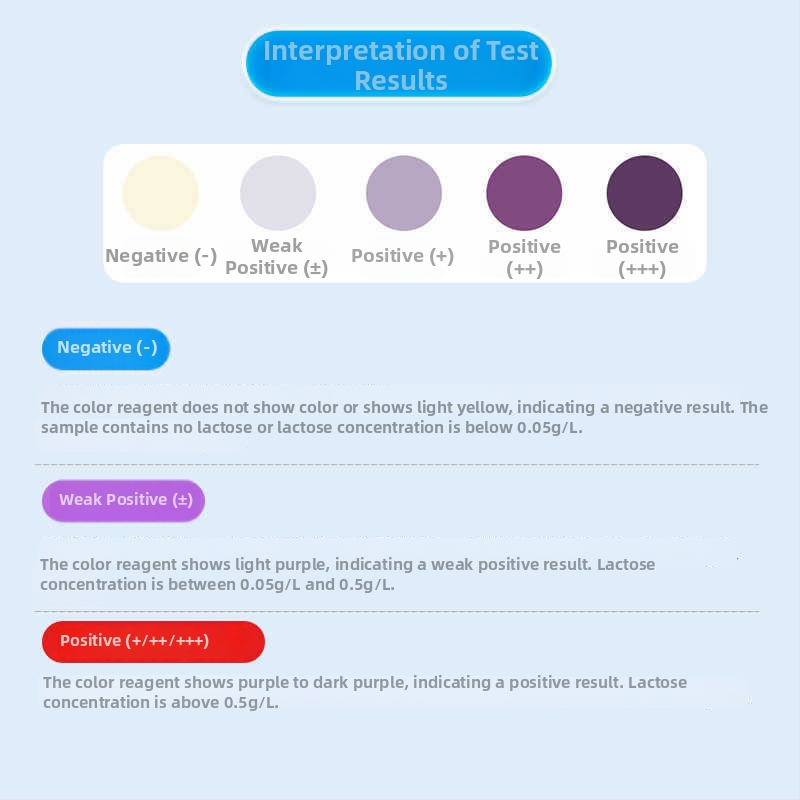 Interpretation of Test Results

Negative (-)

Weak Positive (±)

Positive (+)

Positive (++)

Positive (+++)

Negative (-)

The color reagent does not show color or shows light yellow, indicating a negative result. The sample contains no lactose or lactose concentration is below 0.05g/L.

Weak Positive (±)

The color reagent shows light purple, indicating a weak positive result. Lactose concentration is between 0.05g/L and 0.5g/L.

Positive (+/++/+++)

The color reagent shows purple to dark purple, indicating a positive result. Lactose concentration is above 0.5g/L.